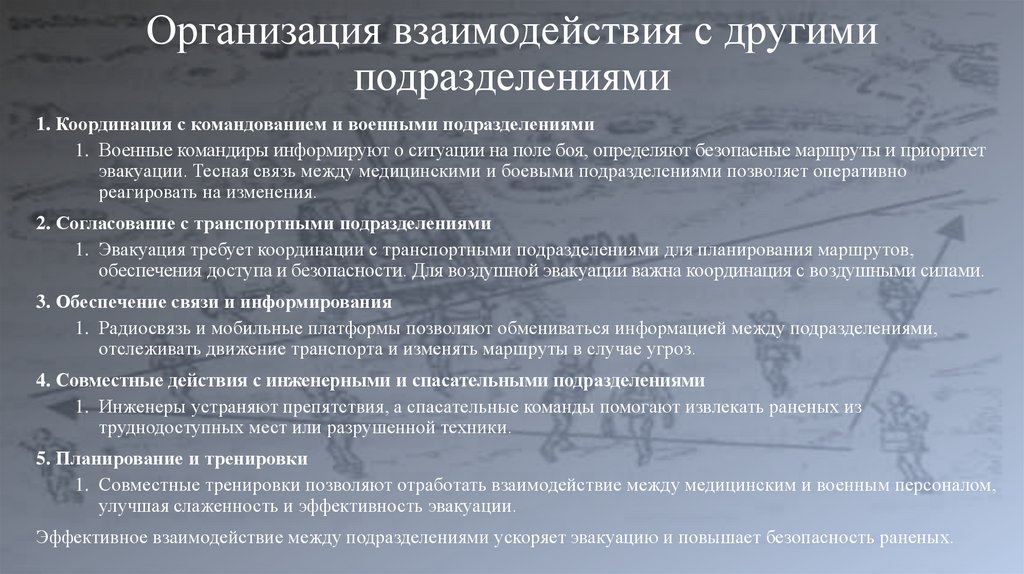 Организация взаимодействия с другими подразделениями

1. Координация с командованием и военными подразделениями

1. Военные командиры информируют о ситуации на поле боя, определяют безопасные маршруты и приоритет эвакуации. Тесная связь между медицинскими и боевыми подразделениями позволяет оперативно реагировать на изменения.

2. Согласование с транспортными подразделениями

1. Эвакуация требует координации с транспортными подразделениями для планирования маршрутов, обеспечения доступа и безопасности. Для воздушной эвакуации важна координация с воздушными силами.

3. Обеспечение связи и информирования

1. Радиосвязь и мобильные платформы позволяют обмениваться информацией между подразделениями, отслеживать движение транспорта и изменять маршруты в случае угроз.

4. Совместные действия с инженерными и спасательными подразделениями

1. Инженеры устраняют препятствия, а спасательные команды помогают извлекать раненых из труднодоступных мест или разрушенной техники.

5. Планирование и тренировки

1. Совместные тренировки позволяют отработать взаимодействие между медицинским и военным персоналом, улучшая слаженность и эффективность эвакуации.

Эффективное взаимодействие между подразделениями ускоряет эвакуацию и повышает безопасность раненых.